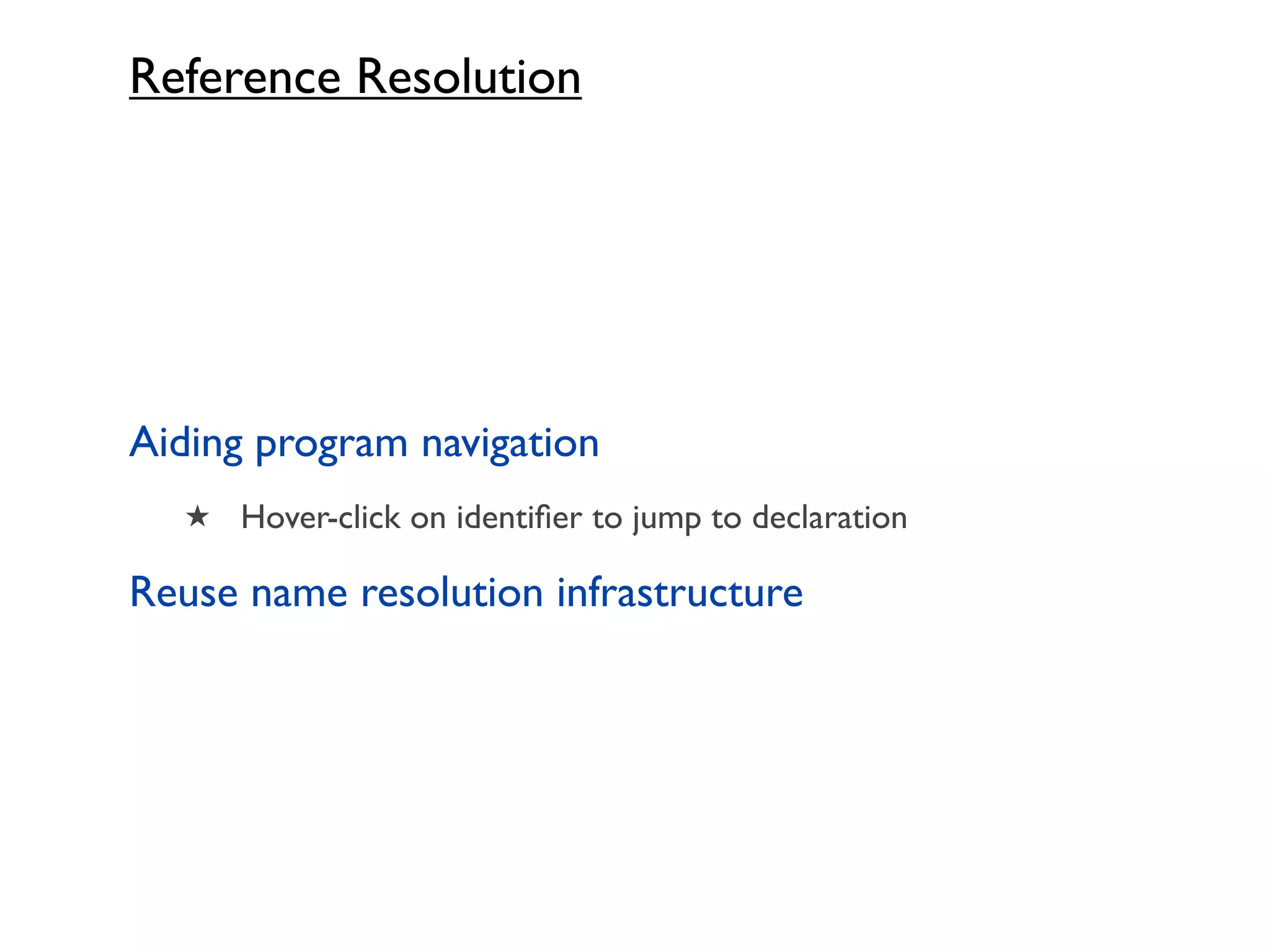 Reference Resolution

Aiding program navigation

★ Hover-click on identifier to jump to declaration

Reuse name resolution infrastructure